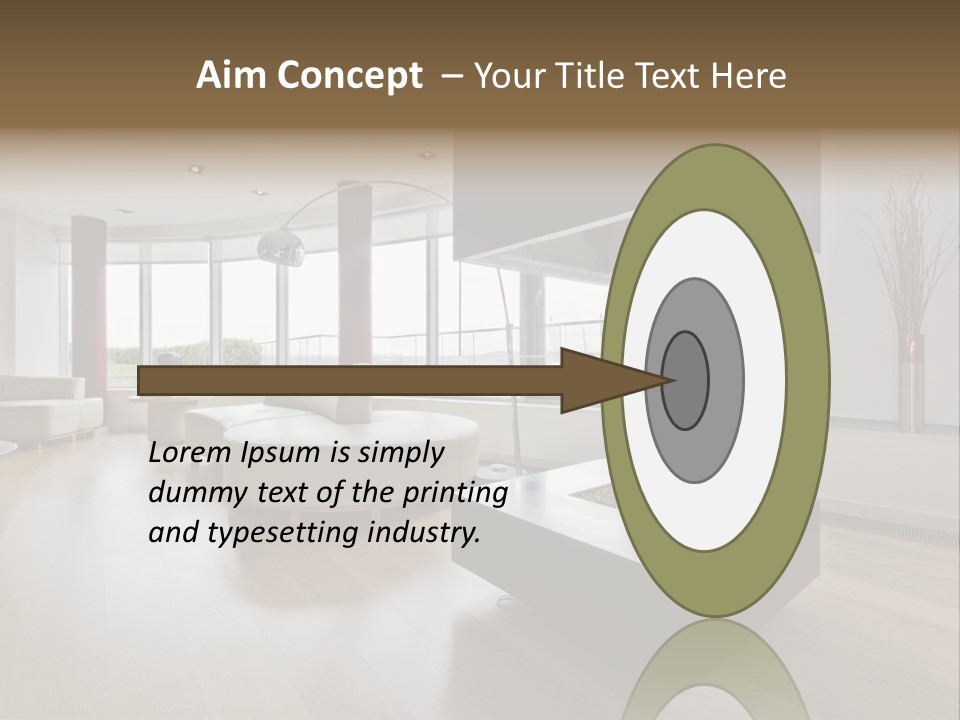 Aim Concept – Your Title Text Here

Lorem Ipsum is simply dummy text of the printing and typesetting industry.